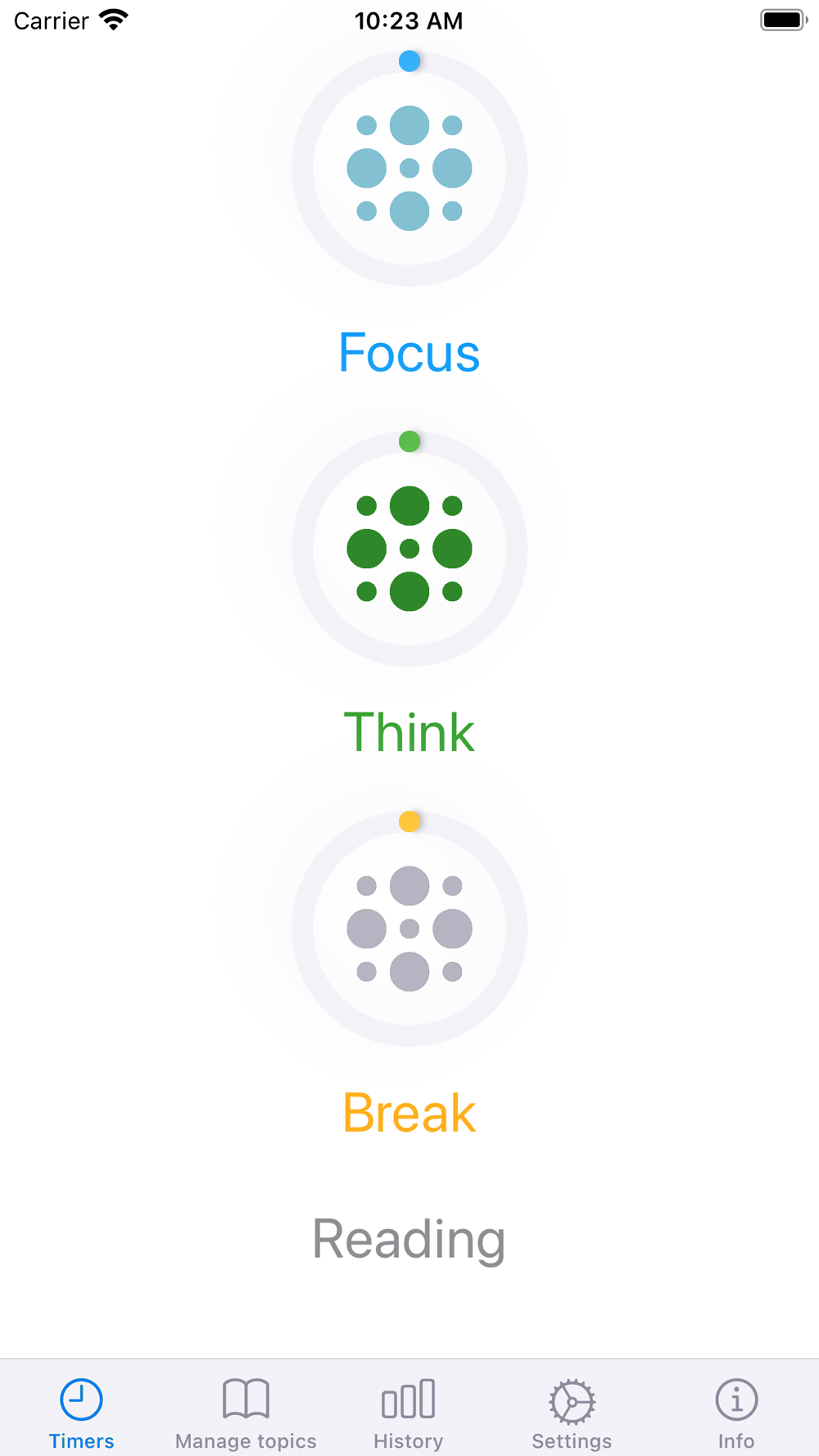 Carrier 10:23 AM

Focus

Think

Break

Reading

Timers Manage topics History Settings Info